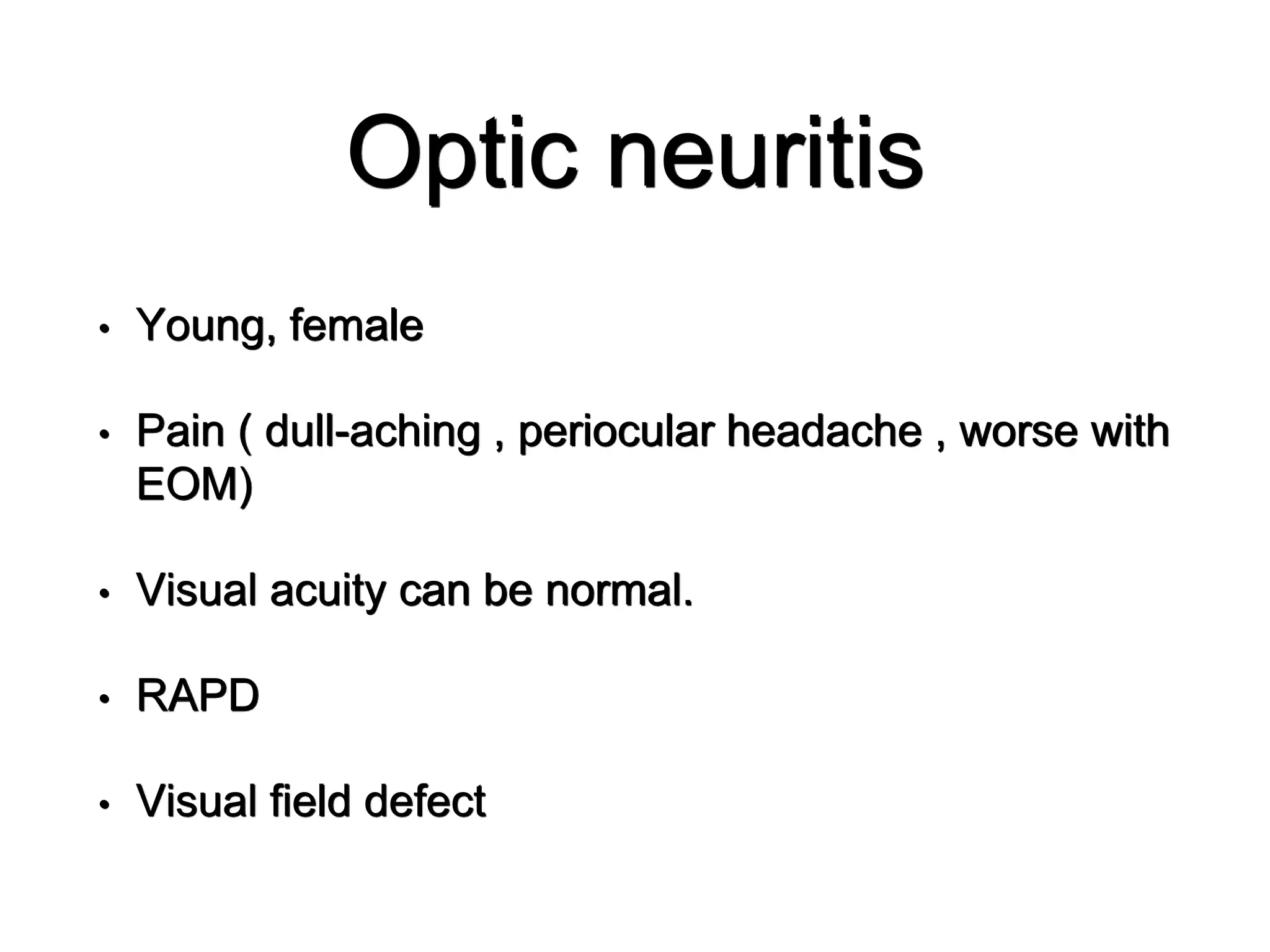 Optic neuritis

• Young, female

• Pain ( dull-aching , periocular headache , worse with EOM)

• Visual acuity can be normal.

• RAPD

• Visual field defect